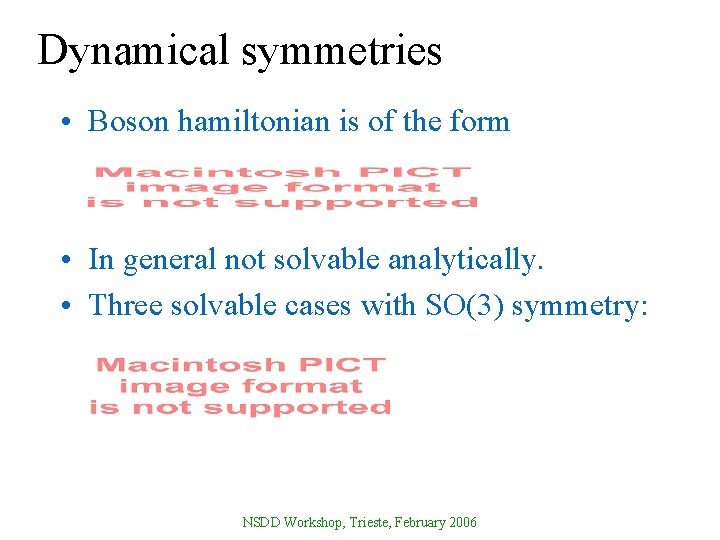 Dynamical symmetries

• Boson hamiltonian is of the form

Macintosh PICT image format is not supported

• In general not solvable analytically.
• Three solvable cases with SO(3) symmetry:

Macintosh PICT image format is not supported

NSDD Workshop, Trieste, February 2006